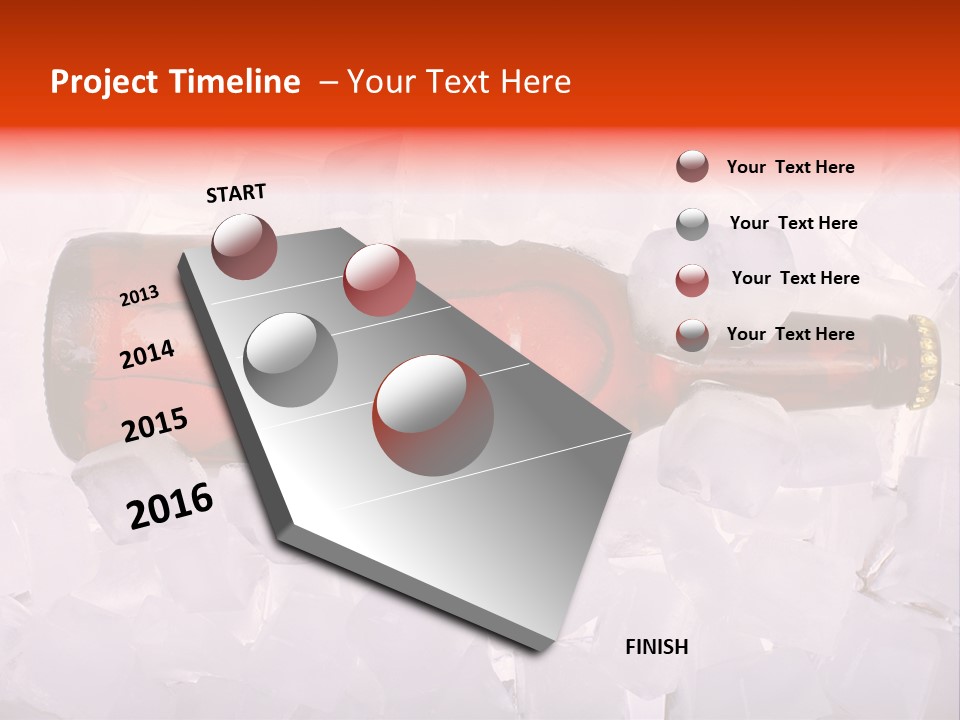 Project Timeline – Your Text Here

START

2013

2014

2015

2016

FINISH

Your Text Here

Your Text Here

Your Text Here

Your Text Here